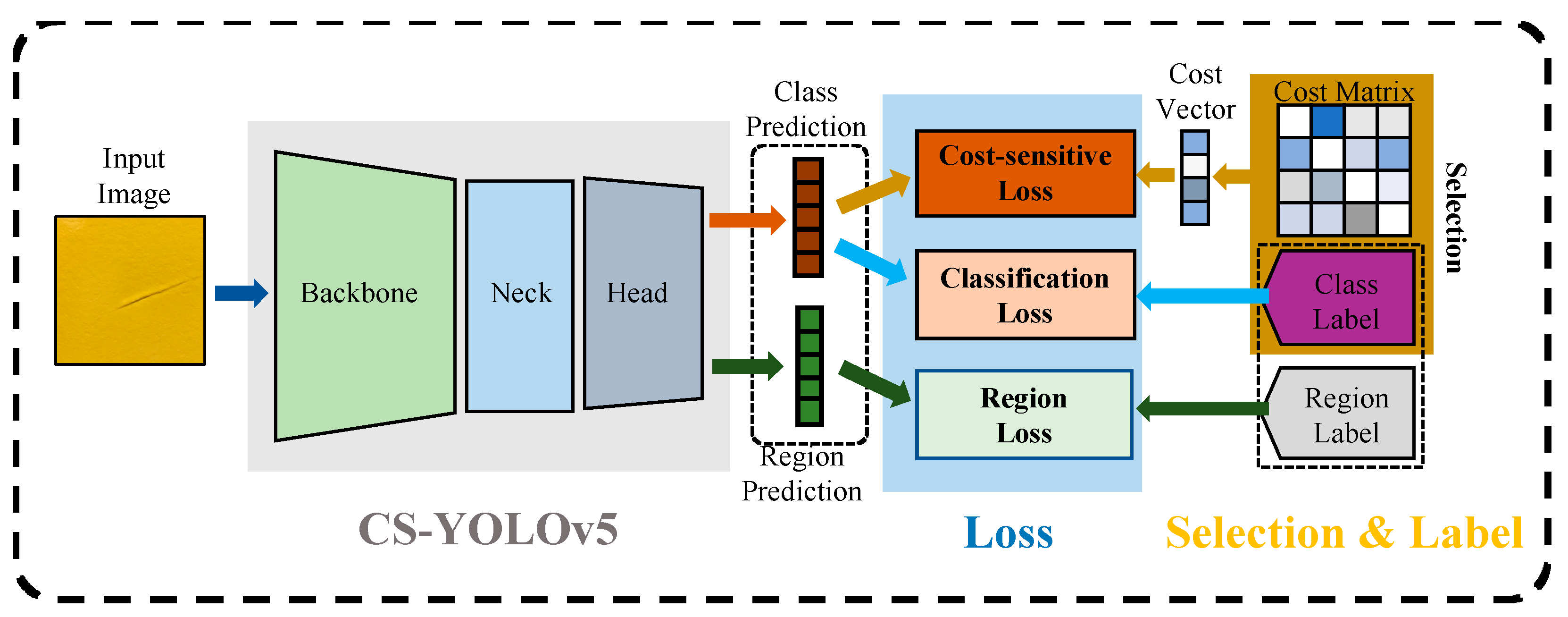 Input Image

Backbone

Neck

Head

Class Prediction

Region Prediction

Cost-sensitive Loss

Classification Loss

Region Loss

Cost Vector

Cost Matrix

Selection

Class Label

Region Label

CS-YOLOv5

Loss

Selection & Label